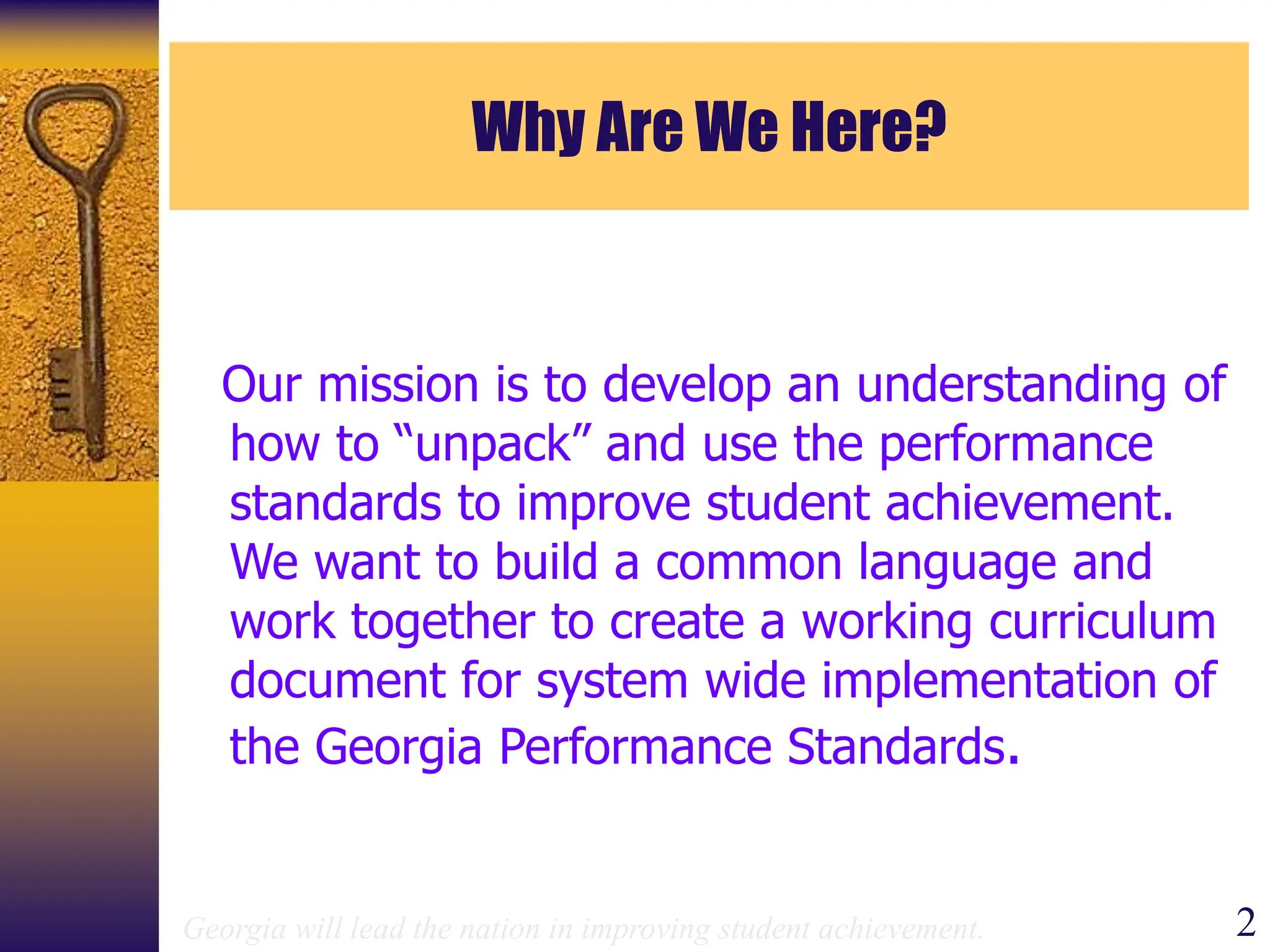 Why Are We Here?

Our mission is to develop an understanding of how to “unpack” and use the performance standards to improve student achievement. We want to build a common language and work together to create a working curriculum document for system wide implementation of the Georgia Performance Standards.

Georgia will lead the nation in improving student achievement.

2